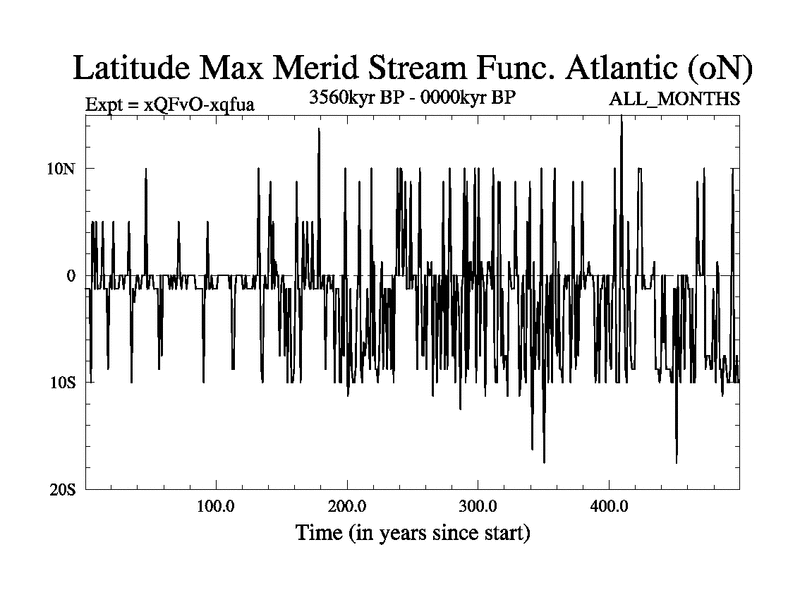 Latitude Max Merid Stream Func. Atlantic (oN)

Expt = xQFvO-xqfua
3560kyr BP - 0000kyr BP
ALL_MONTHS

10N
0
10S
20S

100.0
200.0
300.0
400.0

Time (in years since start)